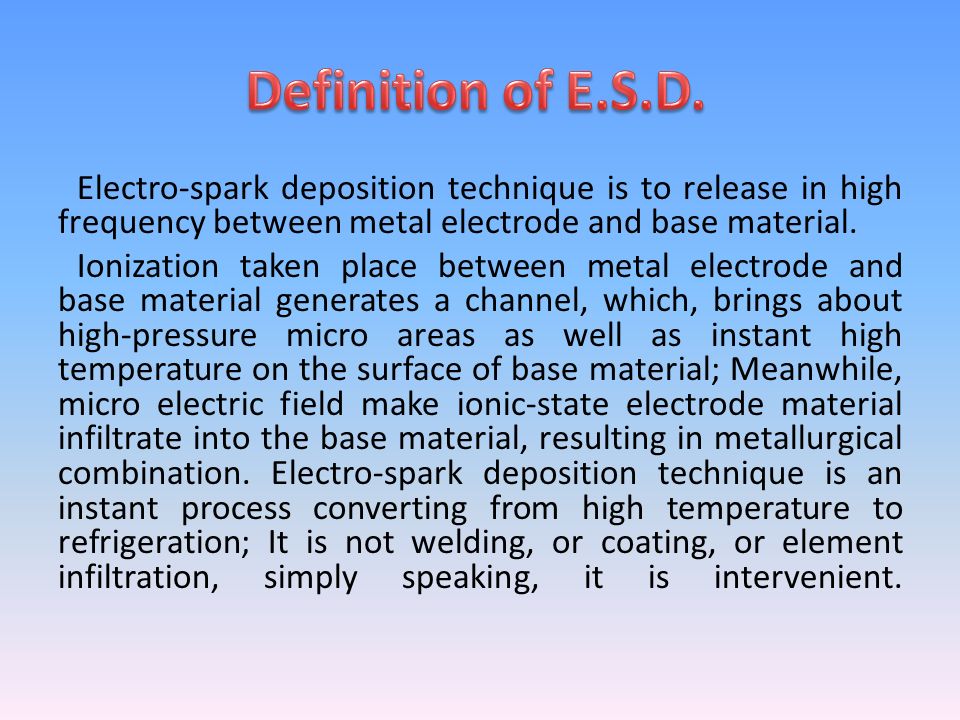 Definition of E.S.D.

Electro-spark deposition technique is to release in high frequency between metal electrode and base material.

Ionization taken place between metal electrode and base material generates a channel, which, brings about high-pressure micro areas as well as instant high temperature on the surface of base material; Meanwhile, micro electric field make ionic-state electrode material infiltrate into the base material, resulting in metallurgical combination. Electro-spark deposition technique is an instant process converting from high temperature to refrigeration; It is not welding, or coating, or element infiltration, simply speaking, it is intervenient.